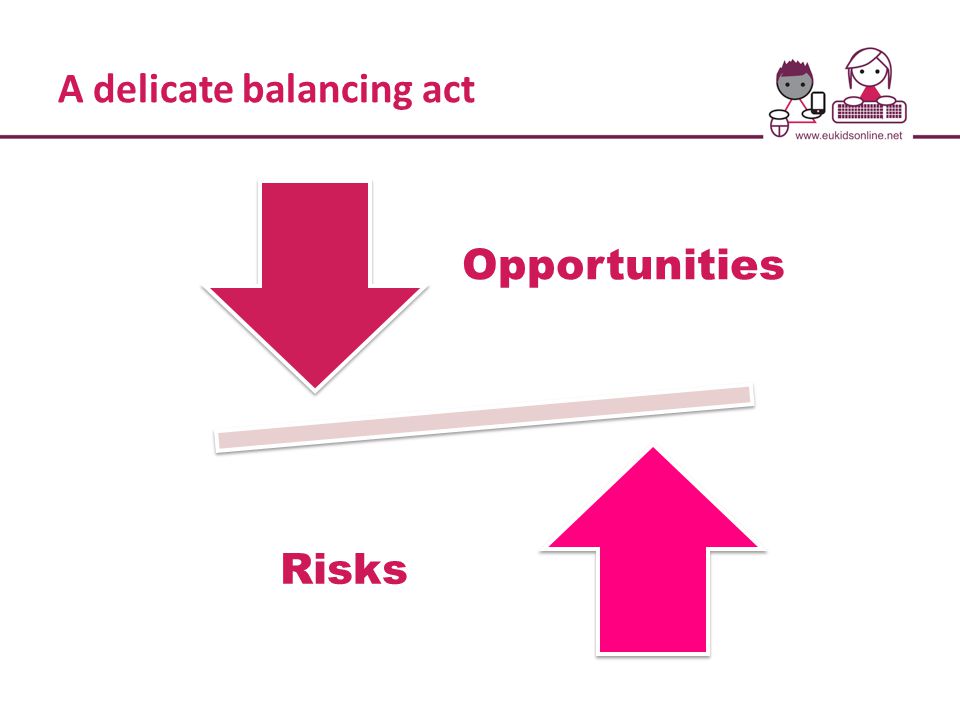 A delicate balancing act

www.eukidsonline.net

Opportunities

Risks